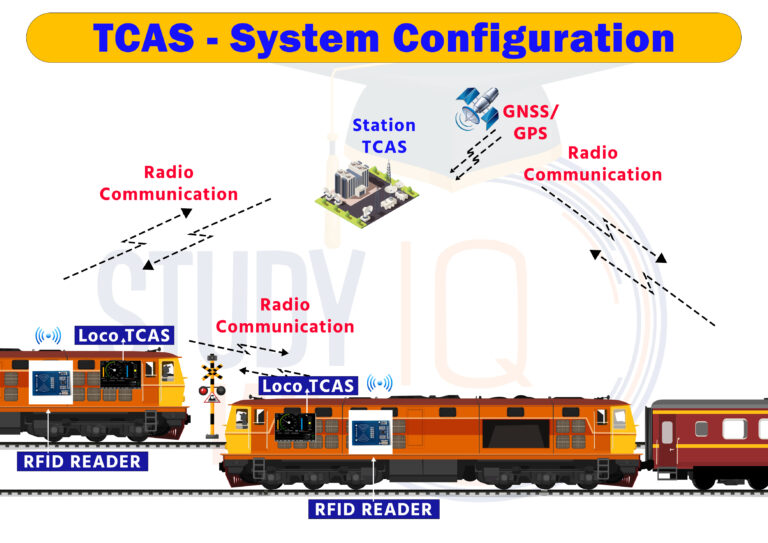 TCAS - System Configuration

Station TCAS

GNSS/ GPS

Radio Communication

Radio Communication

STUDY IQ

Radio Communication

Loco TCAS

Loco TCAS

RFID READER

RFID READER